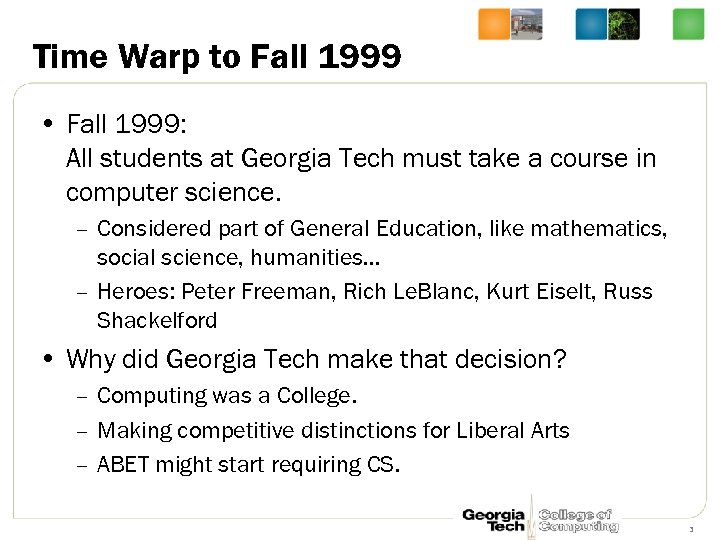 Time Warp to Fall 1999

• Fall 1999:
All students at Georgia Tech must take a course in computer science.
– Considered part of General Education, like mathematics, social science, humanities...
– Heroes: Peter Freeman, Rich LeBlanc, Kurt Eiselt, Russ Shackelford

• Why did Georgia Tech make that decision?
– Computing was a College.
– Making competitive distinctions for Liberal Arts
– ABET might start requiring CS.

Georgia Tech College of Computing

3